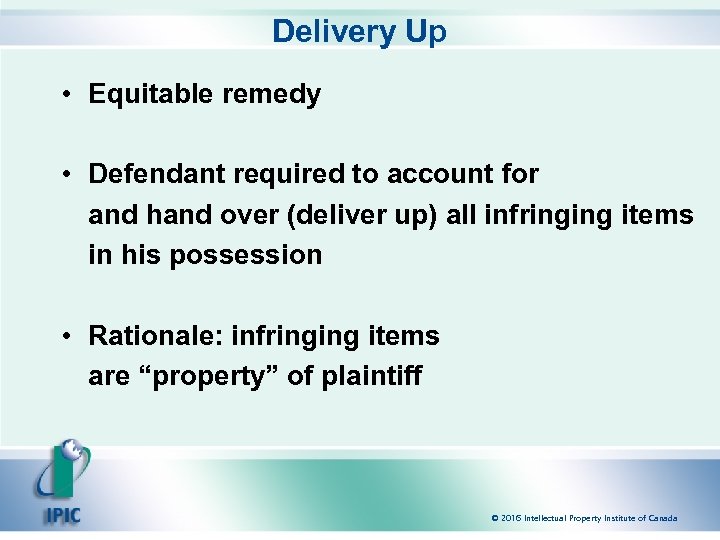 Delivery Up

• Equitable remedy

• Defendant required to account for and hand over (deliver up) all infringing items in his possession

• Rationale: infringing items are “property” of plaintiff

IPIC

© 2016 Intellectual Property Institute of Canada